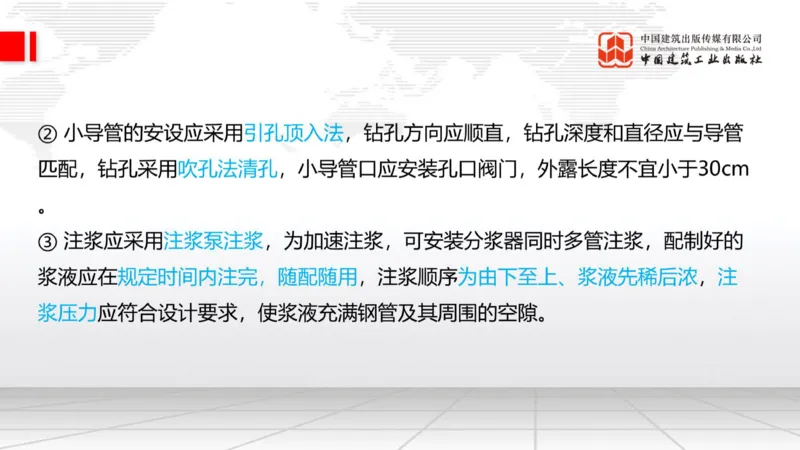 中国建筑出版传媒有限公司
China Architecture Publishing & Media Co.,Ltd
中国建筑工业出版社

② 小导管的安设应采用引孔顶入法，钻孔方向应顺直，钻孔深度和直径应与导管匹配，钻孔采用吹孔法清孔，小导管口应安装孔口阀门，外露长度不宜小于30cm。

③ 注浆应采用注浆泵注浆，为加速注浆，可安装分浆器同时多管注浆，配制好的浆液应在规定时间内注完，随配随用，注浆顺序为由下至上、浆液先稀后浓，注浆压力应符合设计要求，使浆液充满钢管及其周围的空隙。